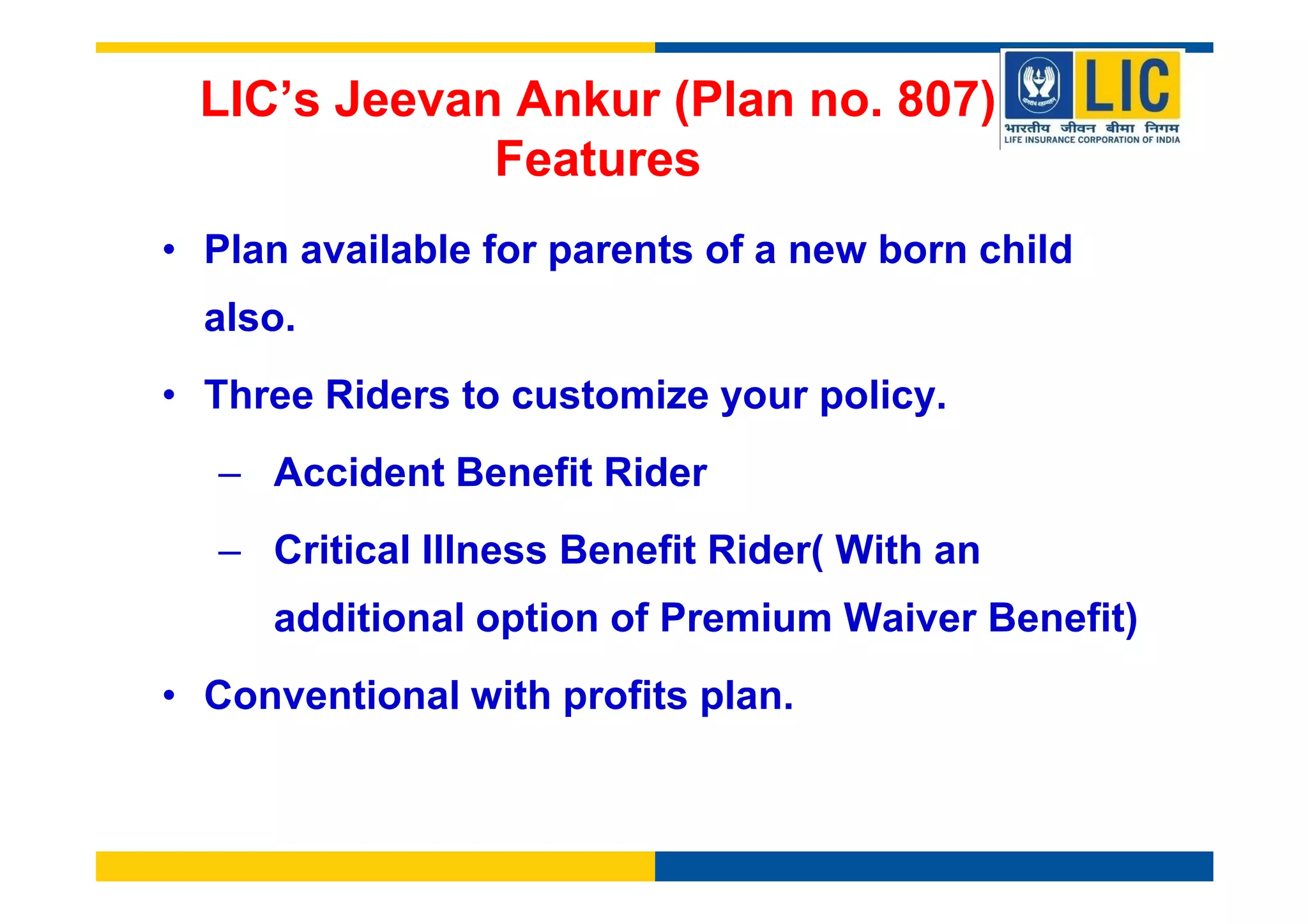 LIC's Jeevan Ankur (Plan no. 807) Features

LIC
भारतीय जीवन बीमा निगम
LIFE INSURANCE CORPORATION OF INDIA

• Plan available for parents of a new born child also.

• Three Riders to customize your policy.

– Accident Benefit Rider

– Critical Illness Benefit Rider( With an additional option of Premium Waiver Benefit)

• Conventional with profits plan.